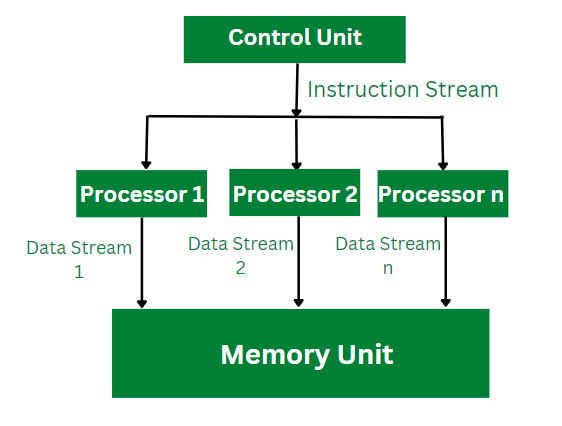 Control Unit

Instruction Stream

Processor 1

Processor 2

Processor n

Data Stream 1

Data Stream 2

Data Stream n

Memory Unit